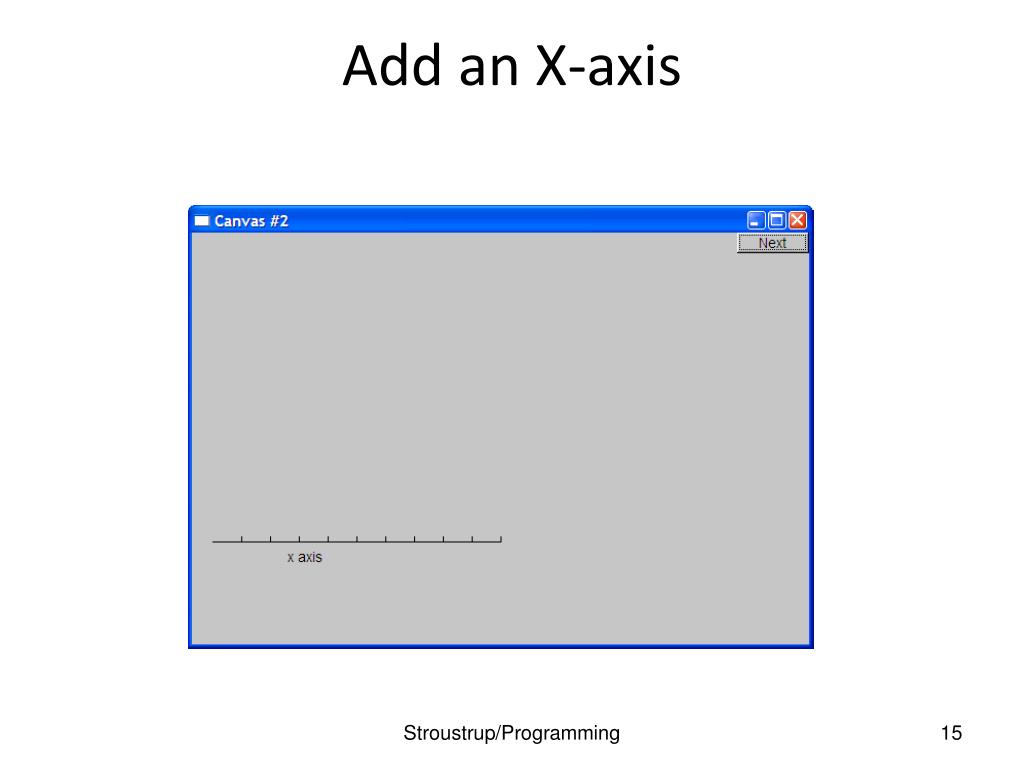 Add an X-axis

Canvas #2

Next

x axis

Stroustrup/Programming

15